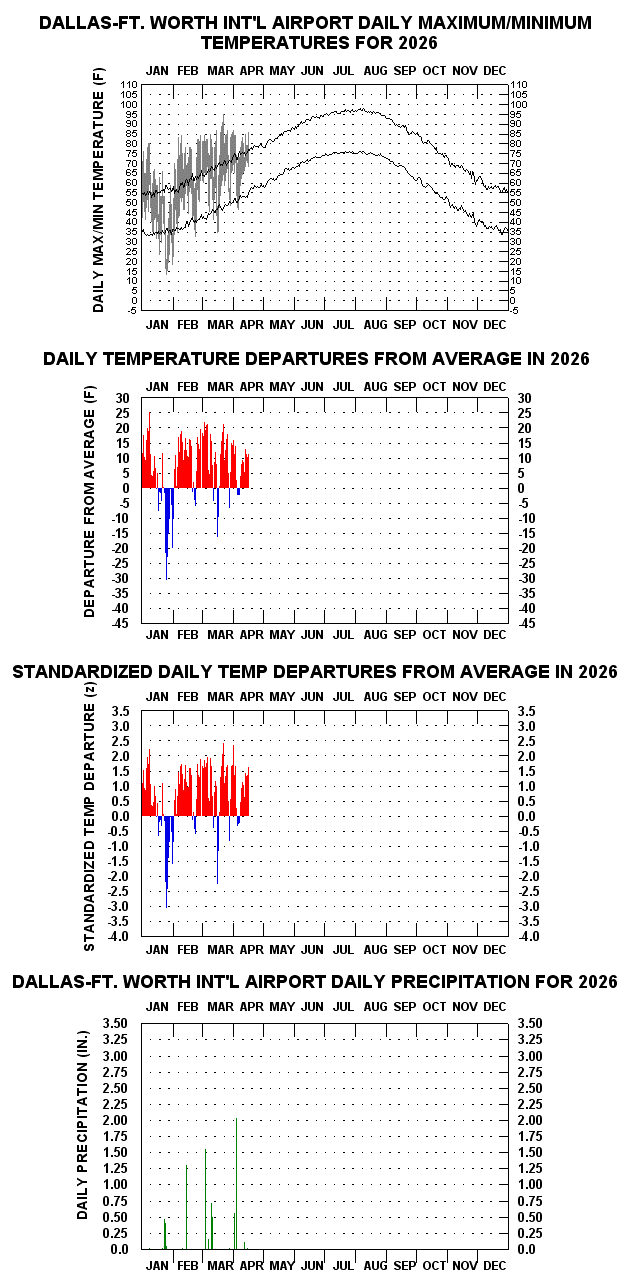 DALLAS-FT. WORTH INT'L AIRPORT DAILY MAXIMUM/MINIMUM TEMPERATURES FOR 2026

JAN FEB MAR APR MAY JUN JUL AUG SEP OCT NOV DEC

DAILY MAX/MIN TEMPERATURE (F)

110 105 100 95 90 85 80 75 70 65 60 55 50 45 40 35 30 25 20 15 10 5 0 -5

110 105 100 95 90 85 80 75 70 65 60 55 50 45 40 35 30 25 20 15 10 5 0 -5

JAN FEB MAR APR MAY JUN JUL AUG SEP OCT NOV DEC

DAILY TEMPERATURE DEPARTURES FROM AVERAGE IN 2026

JAN FEB MAR APR MAY JUN JUL AUG SEP OCT NOV DEC

DEPARTURE FROM AVERAGE (F)

30 25 20 15 10 5 0 -5 -10 -15 -20 -25 -30 -35 -40 -45

30 25 20 15 10 5 0 -5 -10 -15 -20 -25 -30 -35 -40 -45

JAN FEB MAR APR MAY JUN JUL AUG SEP OCT NOV DEC

STANDARDIZED DAILY TEMP DEPARTURES FROM AVERAGE IN 2026

JAN FEB MAR APR MAY JUN JUL AUG SEP OCT NOV DEC

STANDARDIZED TEMP DEPARTURE (z)

3.5 3.0 2.5 2.0 1.5 1.0 0.5 0.0 -0.5 -1.0 -1.5 -2.0 -2.5 -3.0 -3.5 -4.0

3.5 3.0 2.5 2.0 1.5 1.0 0.5 0.0 -0.5 -1.0 -1.5 -2.0 -2.5 -3.0 -3.5 -4.0

JAN FEB MAR APR MAY JUN JUL AUG SEP OCT NOV DEC

DALLAS-FT. WORTH INT'L AIRPORT DAILY PRECIPITATION FOR 2026

JAN FEB MAR APR MAY JUN JUL AUG SEP OCT NOV DEC

DAILY PRECIPITATION (IN.)

3.50 3.25 3.00 2.75 2.50 2.25 2.00 1.75 1.50 1.25 1.00 0.75 0.50 0.25 0.0

3.50 3.25 3.00 2.75 2.50 2.25 2.00 1.75 1.50 1.25 1.00 0.75 0.50 0.25 0.0

JAN FEB MAR APR MAY JUN JUL AUG SEP OCT NOV DEC